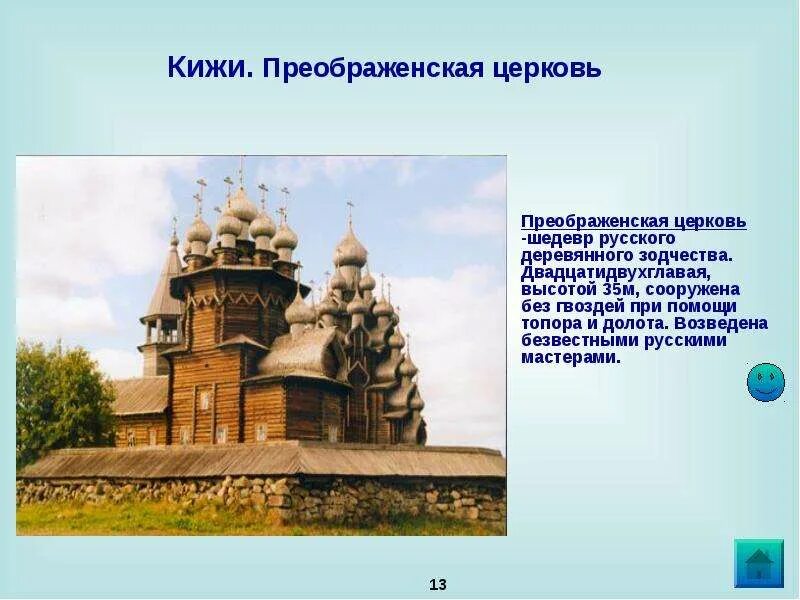 Кижи. Преображенская церковь

Преображенская церковь -шедевр русского деревянного зодчества. Двадцатидвухглавая, высотой 35м, сооружена без гвоздей при помощи топора и долота. Возведена безвестными русскими мастерами.

13